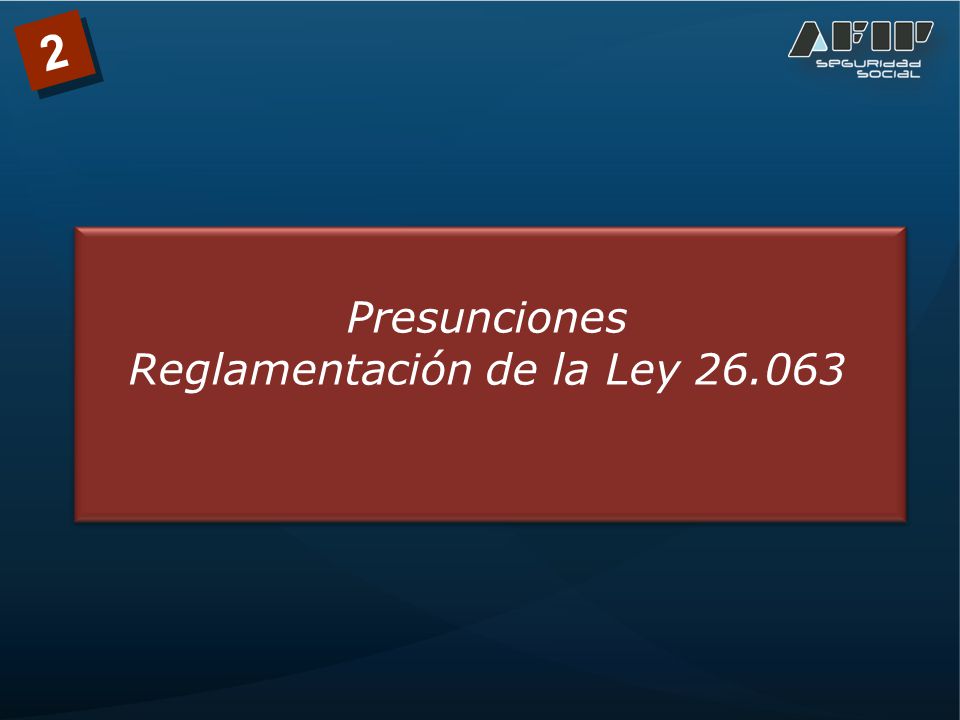 2

AFIP
SEGURIDAD SOCIAL

Presunciones
Reglamentación de la Ley 26.063